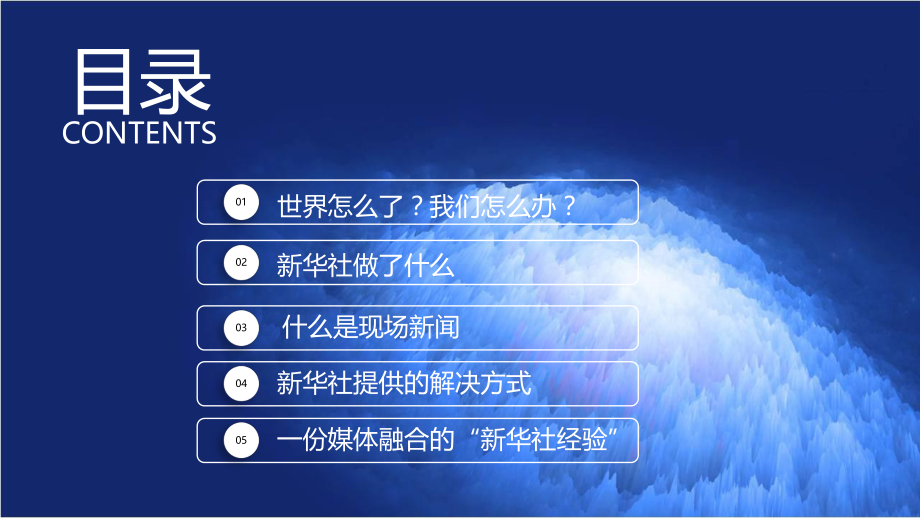 目录
CONTENTS

01 世界怎么了？我们怎么办？

02 新华社做了什么

03 什么是现场新闻

04 新华社提供的解决方式

05 一份媒体融合的“新华社经验”